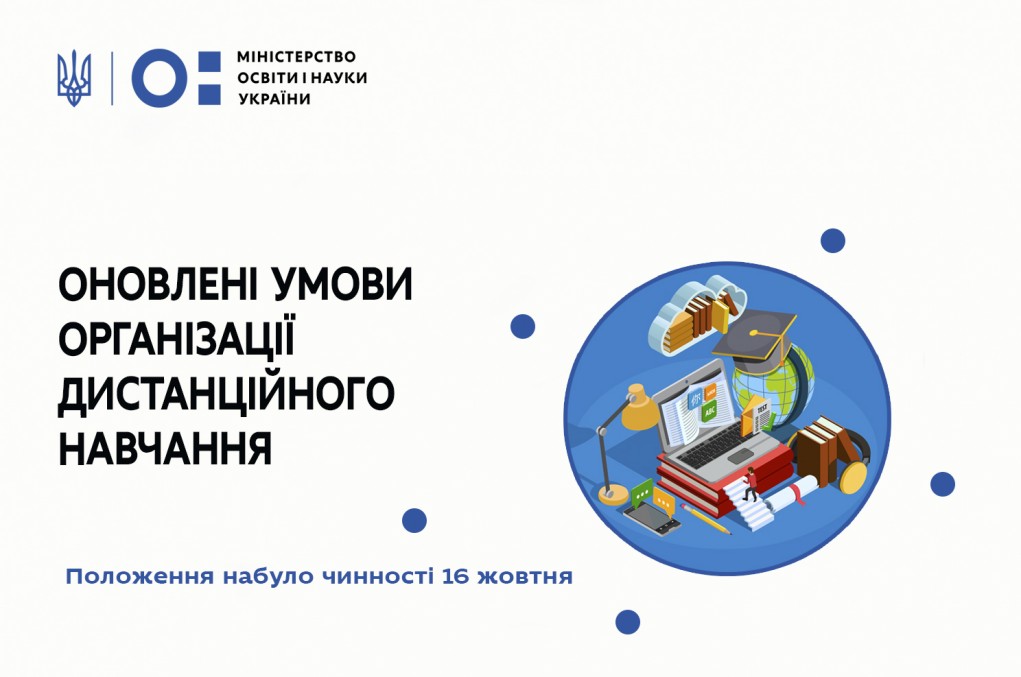 МІНІСТЕРСТВО ОСВІТИ І НАУКИ УКРАЇНИ

ОНОВЛЕНІ УМОВИ ОРГАНІЗАЦІЇ ДИСТАНЦІЙНОГО НАВЧАННЯ

Положення набуло чинності 16 жовтня